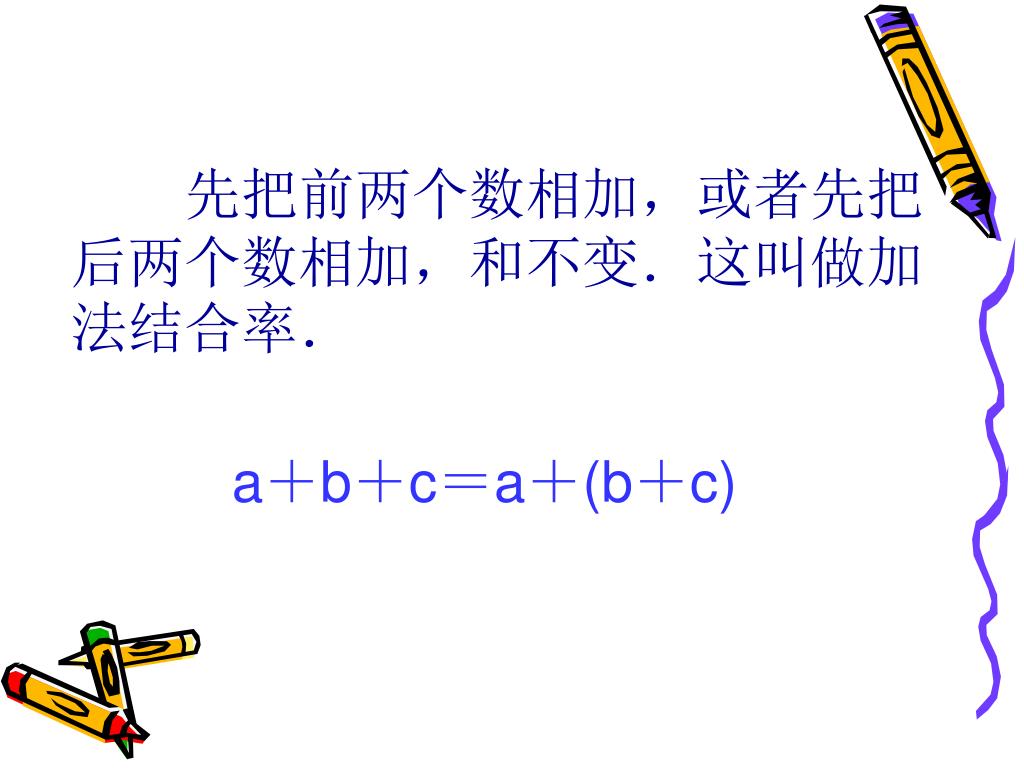 先把前两个数相加，或者先把后两个数相加，和不变．这叫做加法结合率．

$a+b+c=a+(b+c)$